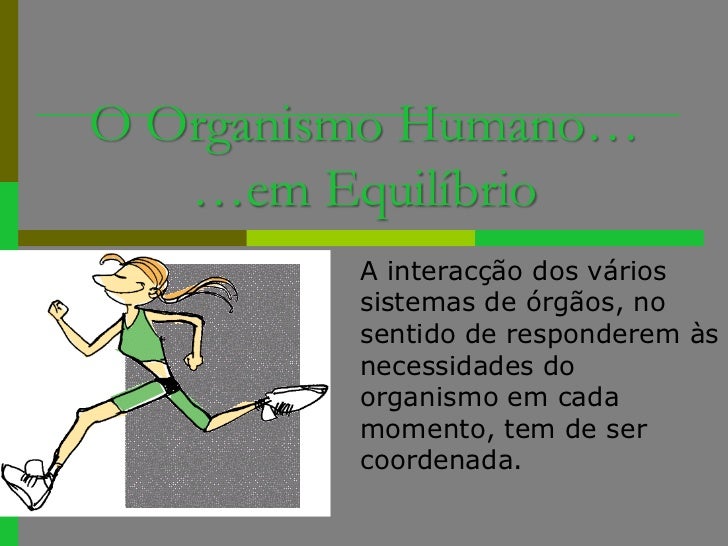 O Organismo Humano…
…em Equilíbrio

A interacção dos vários sistemas de órgãos, no sentido de responderem às necessidades do organismo em cada momento, tem de ser coordenada.